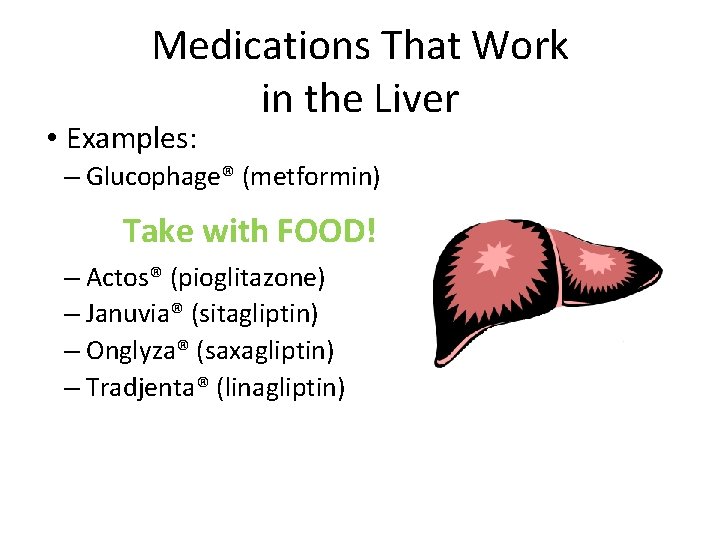 Medications That Work in the Liver

• Examples:
– Glucophage® (metformin)

Take with FOOD!

– Actos® (pioglitazone)
– Januvia® (sitagliptin)
– Onglyza® (saxagliptin)
– Tradjenta® (linagliptin)